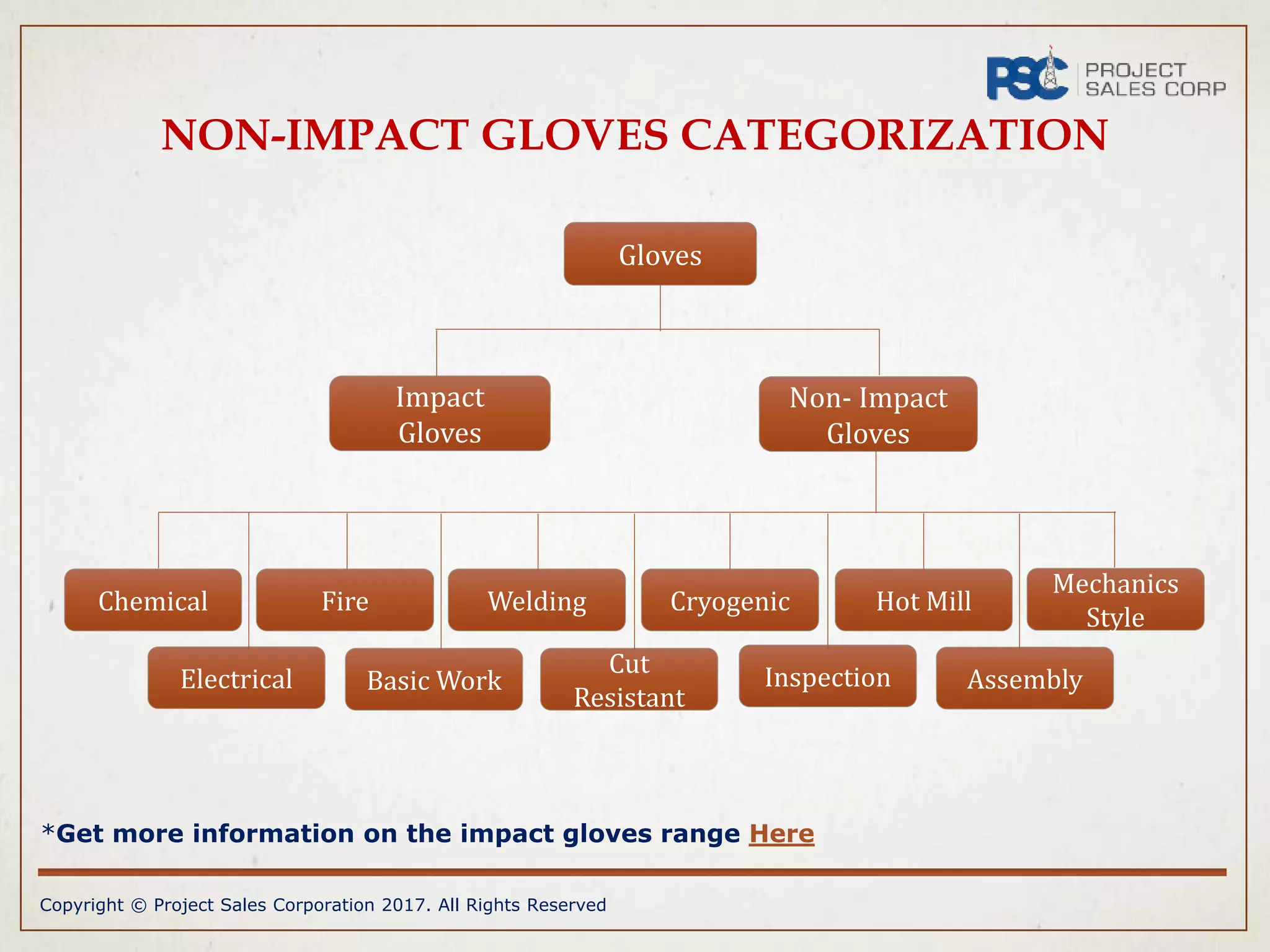 PSC PROJECT SALES CORP

NON-IMPACT GLOVES CATEGORIZATION

Gloves

Impact Gloves

Non- Impact Gloves

Chemical

Fire

Welding

Cryogenic

Hot Mill

Mechanics Style

Electrical

Basic Work

Cut Resistant

Inspection

Assembly

*Get more information on the impact gloves range Here

Copyright © Project Sales Corporation 2017. All Rights Reserved